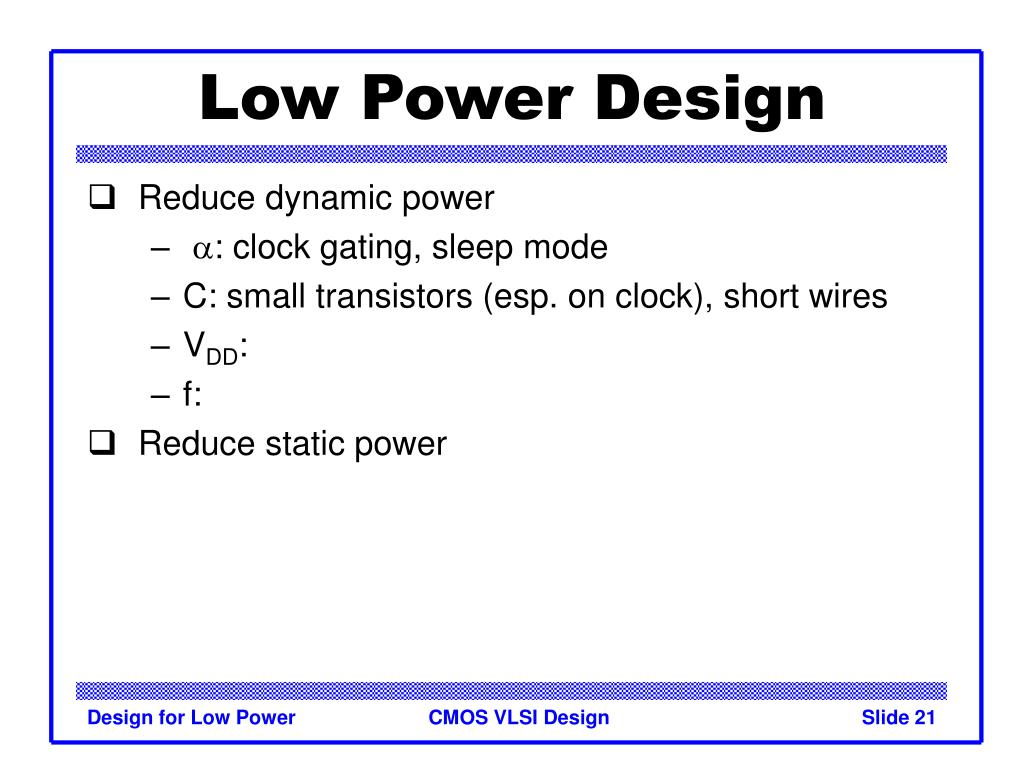 Low Power Design

❑ Reduce dynamic power
– $\alpha$: clock gating, sleep mode
– C: small transistors (esp. on clock), short wires
– $V_{DD}$:
– f:
❑ Reduce static power

Design for Low Power
CMOS VLSI Design
Slide 21